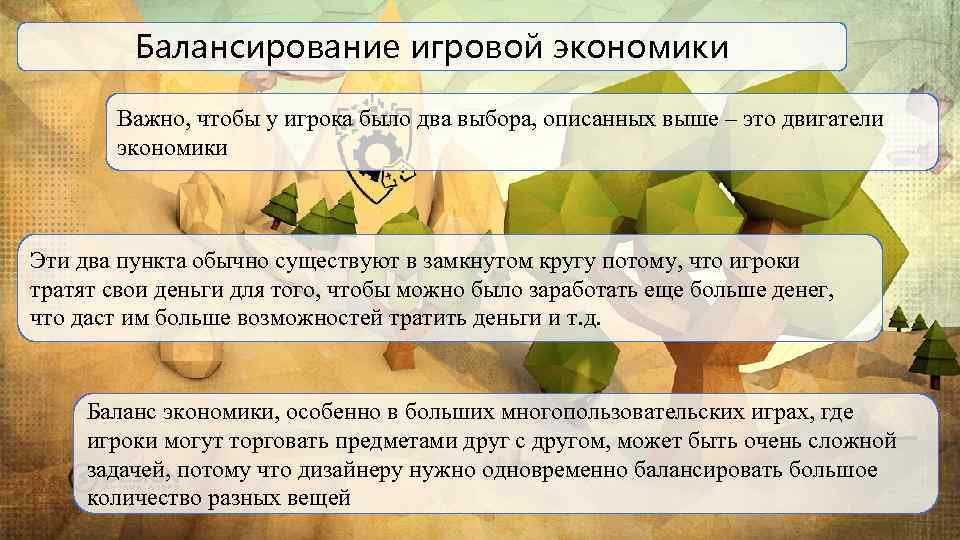 Балансирование игровой экономики

Важно, чтобы у игрока было два выбора, описанных выше – это двигатели экономики

Эти два пункта обычно существуют в замкнутом кругу потому, что игроки тратят свои деньги для того, чтобы можно было заработать еще больше денег, что даст им больше возможностей тратить деньги и т.д.

Баланс экономики, особенно в больших многопользовательских играх, где игроки могут торговать предметами друг с другом, может быть очень сложной задачей, потому что дизайнеру нужно одновременно балансировать большое количество разных вещей